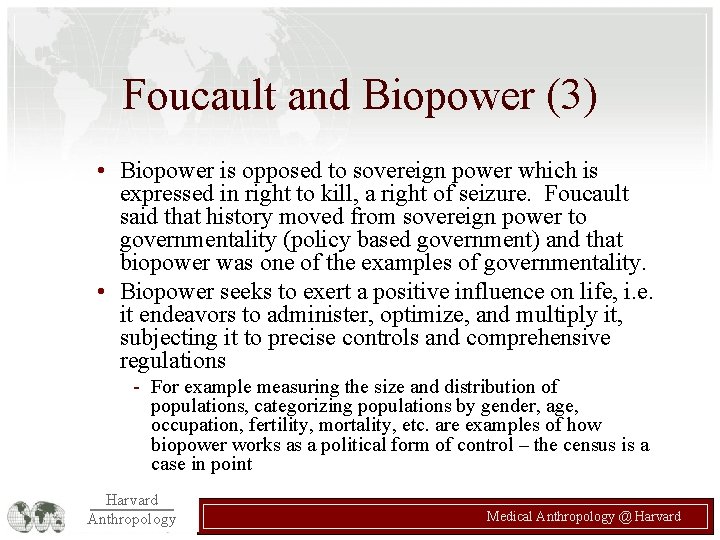 Foucault and Biopower (3)

• Biopower is opposed to sovereign power which is expressed in right to kill, a right of seizure. Foucault said that history moved from sovereign power to governmentality (policy based government) and that biopower was one of the examples of governmentality.

• Biopower seeks to exert a positive influence on life, i.e. it endeavors to administer, optimize, and multiply it, subjecting it to precise controls and comprehensive regulations

- For example measuring the size and distribution of populations, categorizing populations by gender, age, occupation, fertility, mortality, etc. are examples of how biopower works as a political form of control – the census is a case in point

Harvard
Anthropology

Medical Anthropology @ Harvard